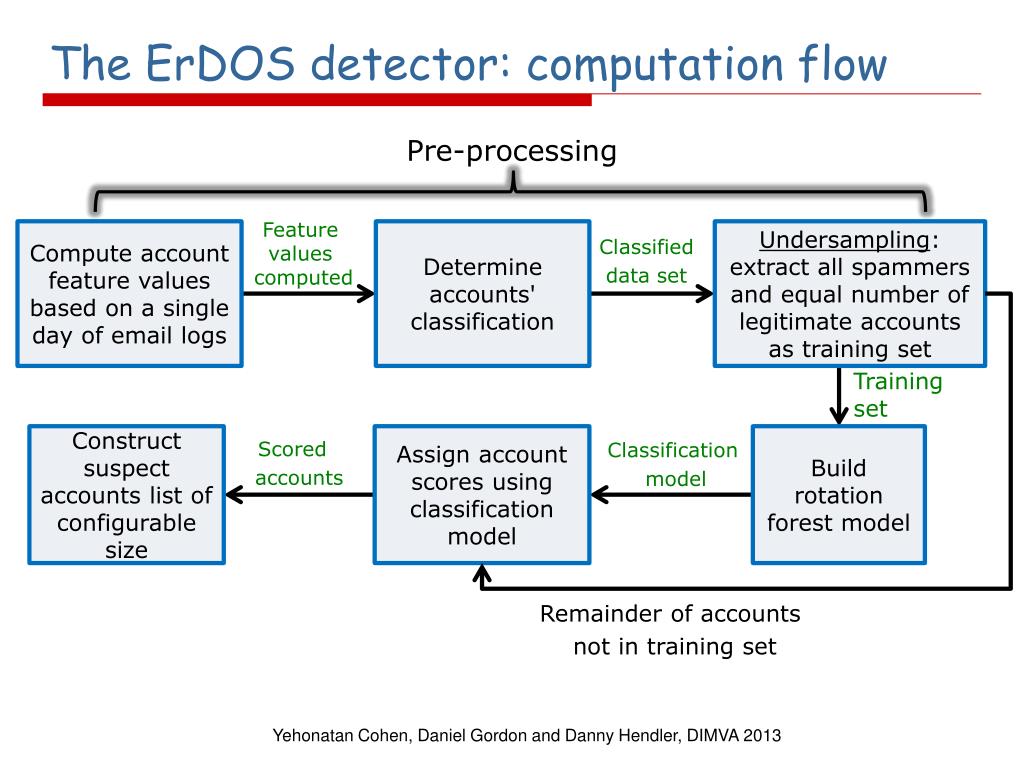 The ErDOS detector: computation flow

Pre-processing

Compute account feature values based on a single day of email logs

Feature values computed

Determine accounts' classification

Classified data set

Undersampling: extract all spammers and equal number of legitimate accounts as training set

Training set

Build rotation forest model

Classification model

Assign account scores using classification model

Scored accounts

Construct suspect accounts list of configurable size

Remainder of accounts not in training set

Yehonatan Cohen, Daniel Gordon and Danny Hendler, DIMVA 2013